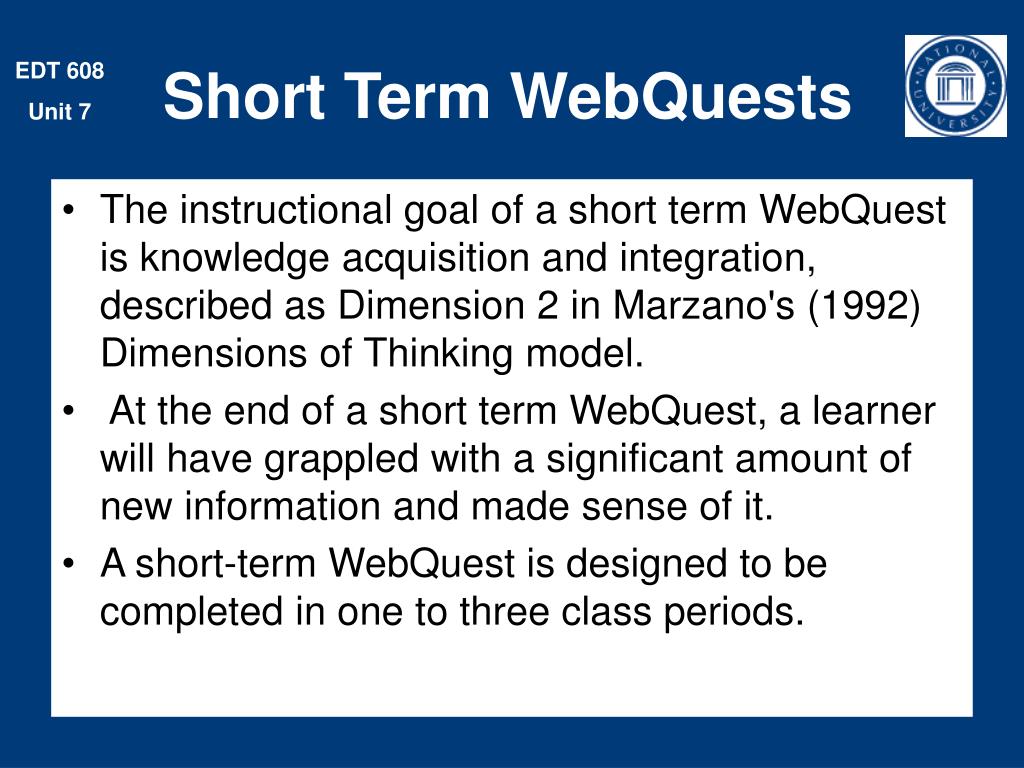 EDT 608
Unit 7

Short Term WebQuests

NATIONAL UNIVERSITY

• The instructional goal of a short term WebQuest is knowledge acquisition and integration, described as Dimension 2 in Marzano's (1992) Dimensions of Thinking model.
• At the end of a short term WebQuest, a learner will have grappled with a significant amount of new information and made sense of it.
• A short-term WebQuest is designed to be completed in one to three class periods.